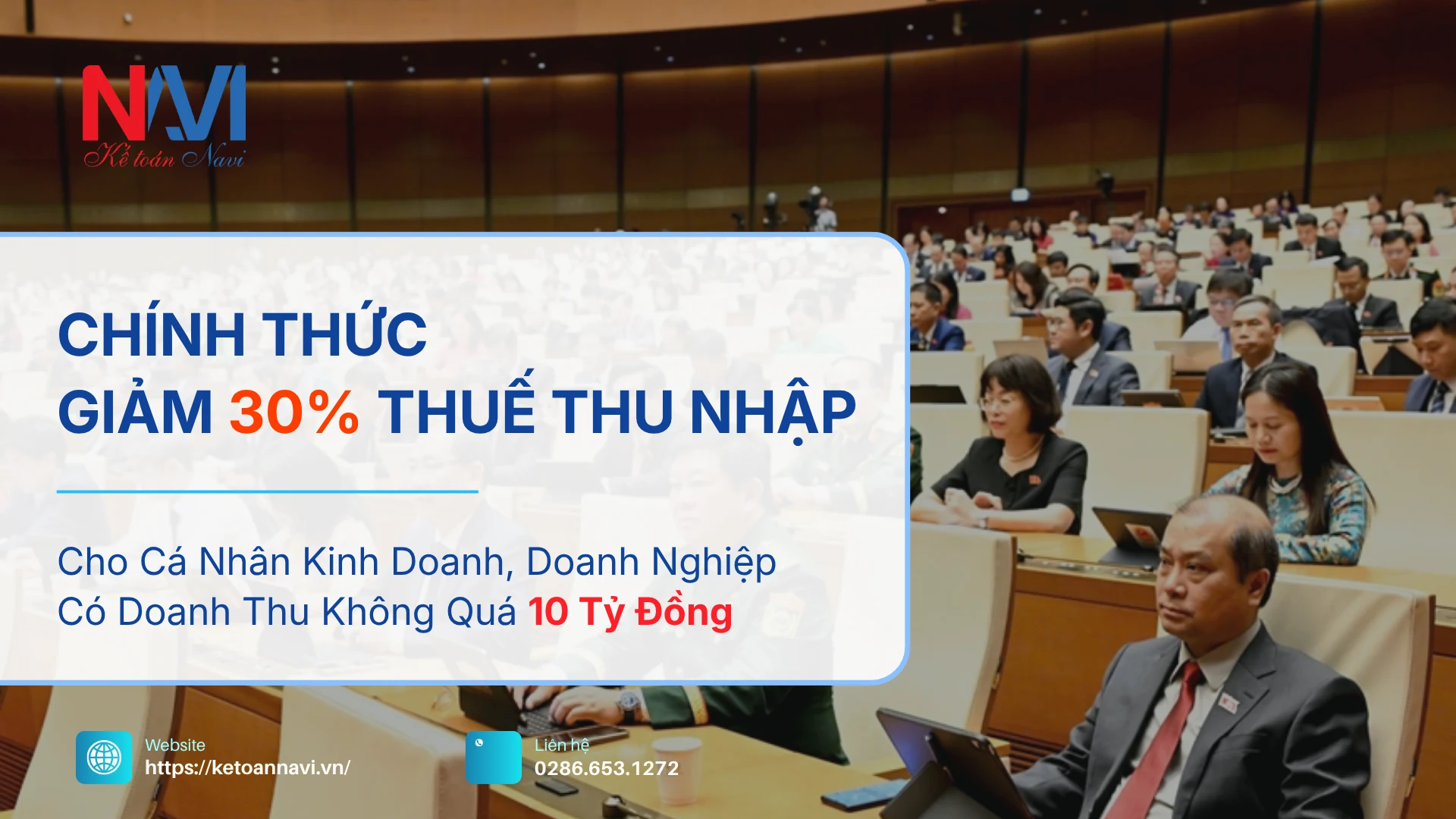 NAVI
Kế toán Navi

CHÍNH THỨC
GIẢM 30% THUẾ THU NHẬP

Cho Cá Nhân Kinh Doanh, Doanh Nghiệp
Có Doanh Thu Không Quá 10 Tỷ Đồng

Website
https://ketoannavi.vn/

Liên hệ
0286.653.1272